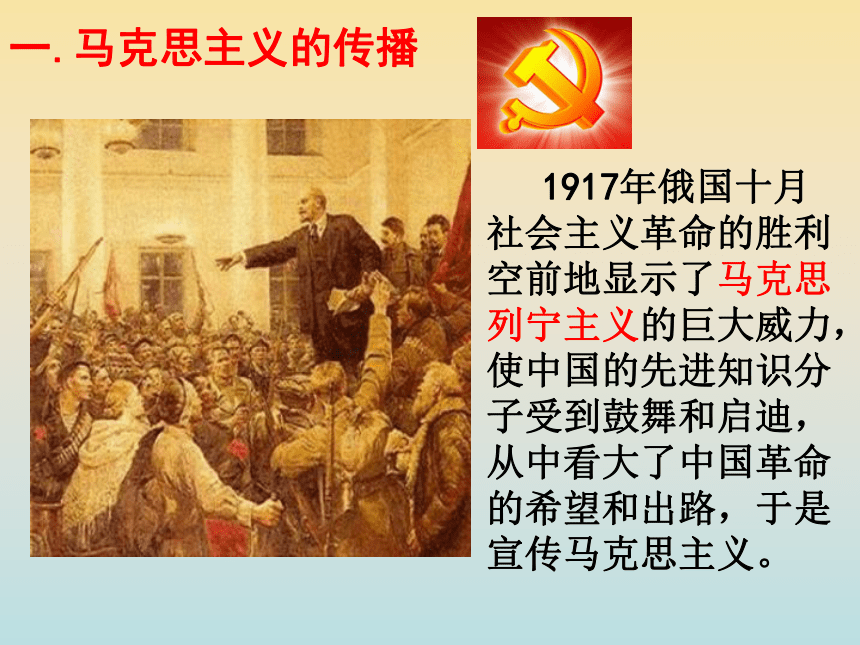 一. 马克思主义的传播

1917年俄国十月社会主义革命的胜利空前地显示了马克思列宁主义的巨大威力，使中国的先进知识分子受到鼓舞和启迪，从中看大了中国革命的希望和出路，于是宣传马克思主义。